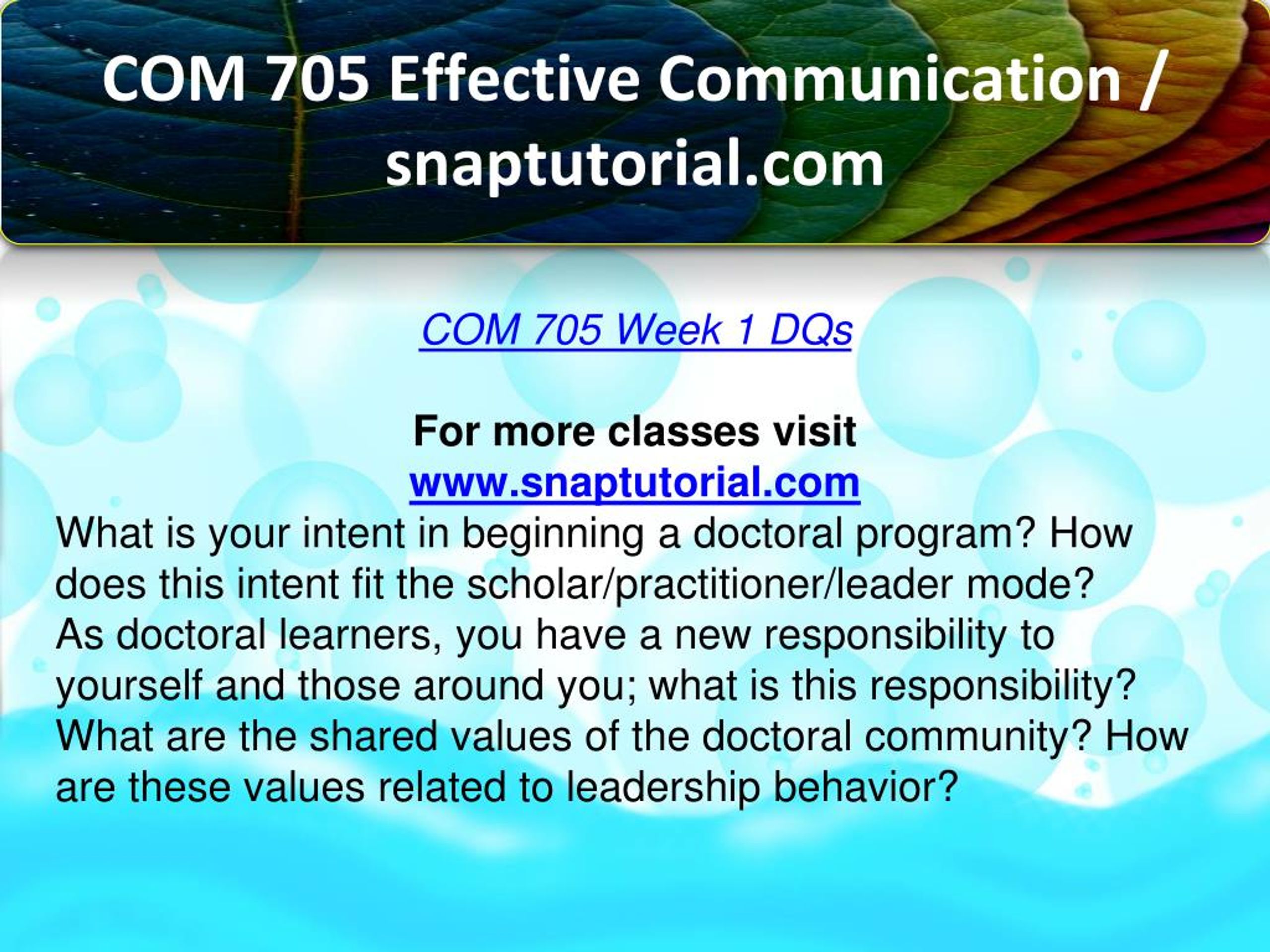 COM 705 Effective Communication / snaptutorial.com

COM 705 Week 1 DQs

For more classes visit
www.snaptutorial.com
What is your intent in beginning a doctoral program? How does this intent fit the scholar/practitioner/leader mode?
As doctoral learners, you have a new responsibility to yourself and those around you; what is this responsibility?
What are the shared values of the doctoral community? How are these values related to leadership behavior?